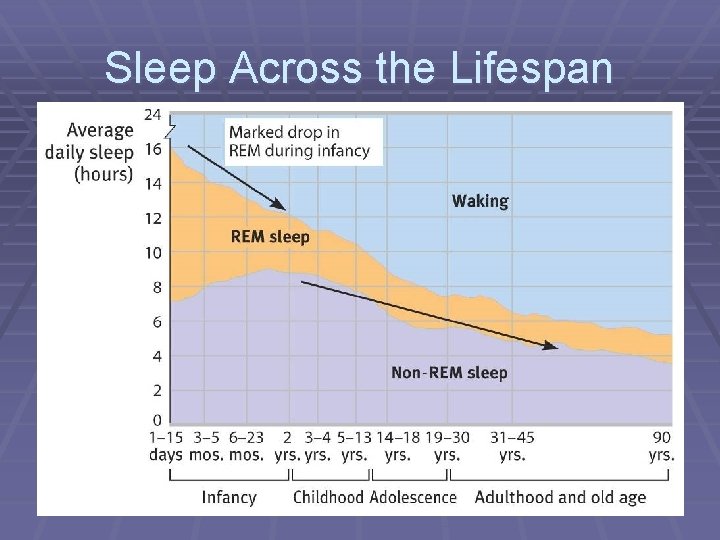 Sleep Across the Lifespan

Average daily sleep (hours)

24
16
14
12
10
8
6
4
2
0

Marked drop in REM during infancy

Waking

REM sleep

Non-REM sleep

1–15 days
3–5 mos.
6–23 mos.
2 yrs.
3–4 yrs.
5–13 yrs.
14–18 yrs.
19–30 yrs.
31–45 yrs.
90 yrs.

Infancy
Childhood
Adolescence
Adulthood and old age